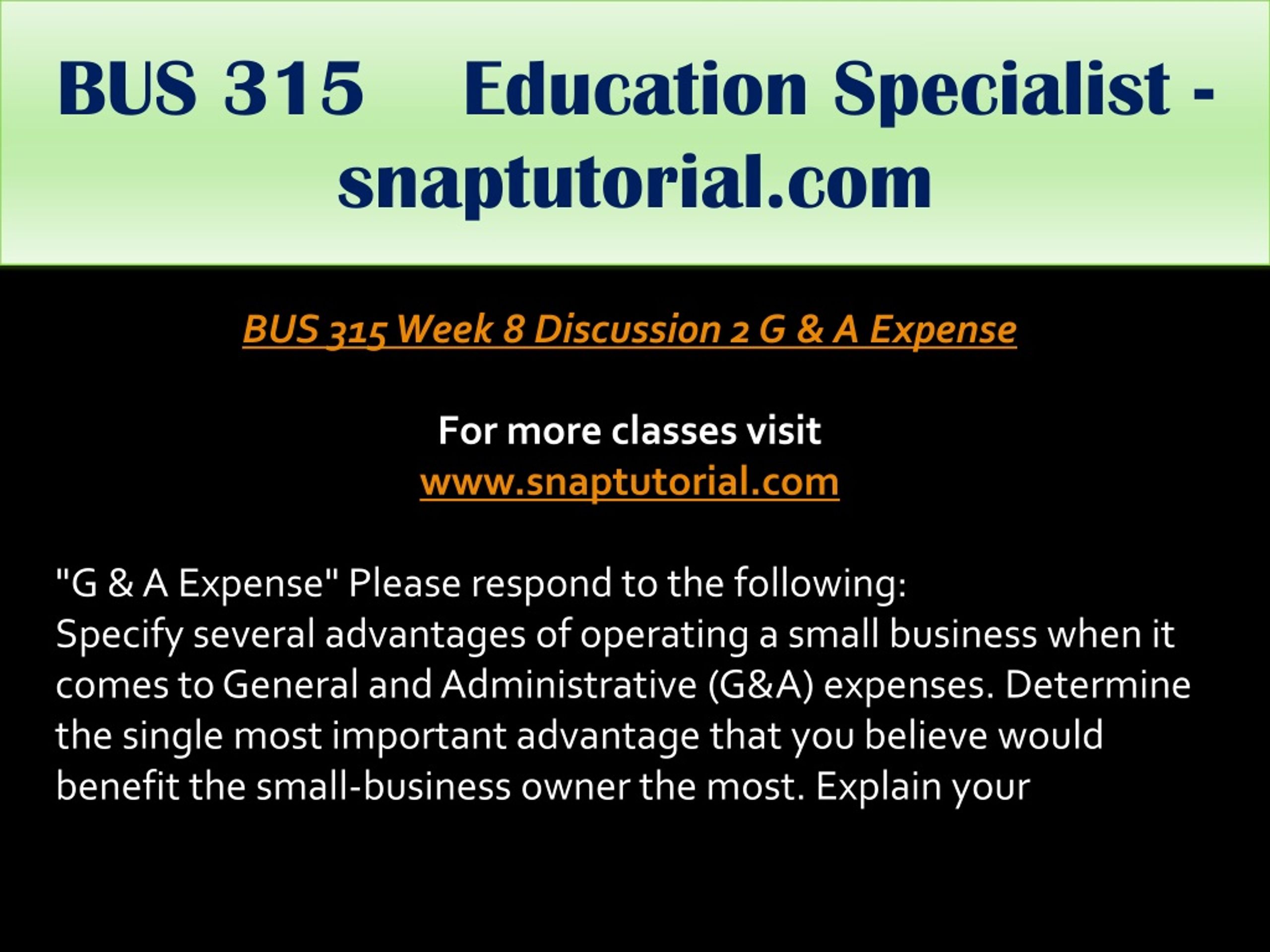 BUS 315 Education Specialist - snaptutorial.com

BUS 315 Week 8 Discussion 2 G & A Expense

For more classes visit
www.snaptutorial.com

"G & A Expense" Please respond to the following:
Specify several advantages of operating a small business when it comes to General and Administrative (G&A) expenses. Determine the single most important advantage that you believe would benefit the small-business owner the most. Explain your